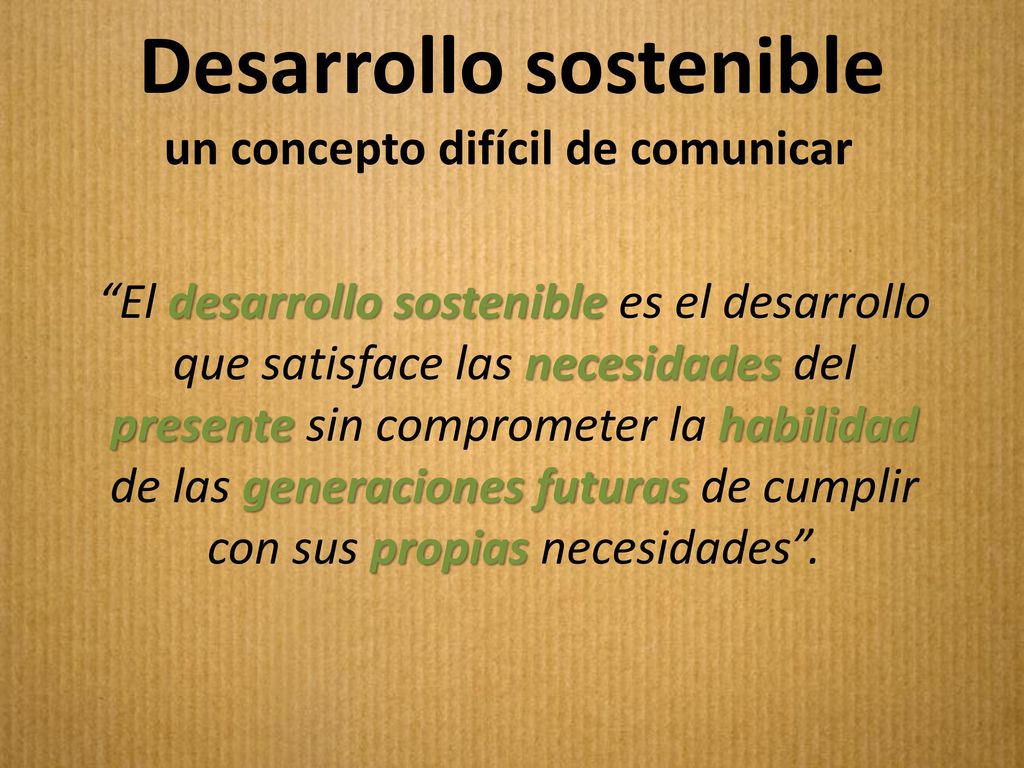 Desarrollo sostenible
un concepto difícil de comunicar

“El desarrollo sostenible es el desarrollo que satisface las necesidades del presente sin comprometer la habilidad de las generaciones futuras de cumplir con sus propias necesidades”.